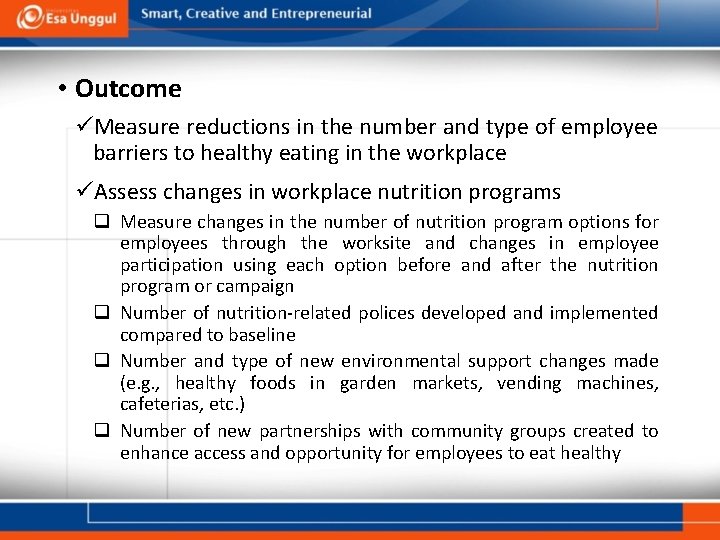 Esa Unggul
Smart, Creative and Entrepreneurial

• Outcome

✓Measure reductions in the number and type of employee barriers to healthy eating in the workplace

✓Assess changes in workplace nutrition programs

❑ Measure changes in the number of nutrition program options for employees through the worksite and changes in employee participation using each option before and after the nutrition program or campaign

❑ Number of nutrition-related polices developed and implemented compared to baseline

❑ Number and type of new environmental support changes made (e.g., healthy foods in garden markets, vending machines, cafeterias, etc.)

❑ Number of new partnerships with community groups created to enhance access and opportunity for employees to eat healthy